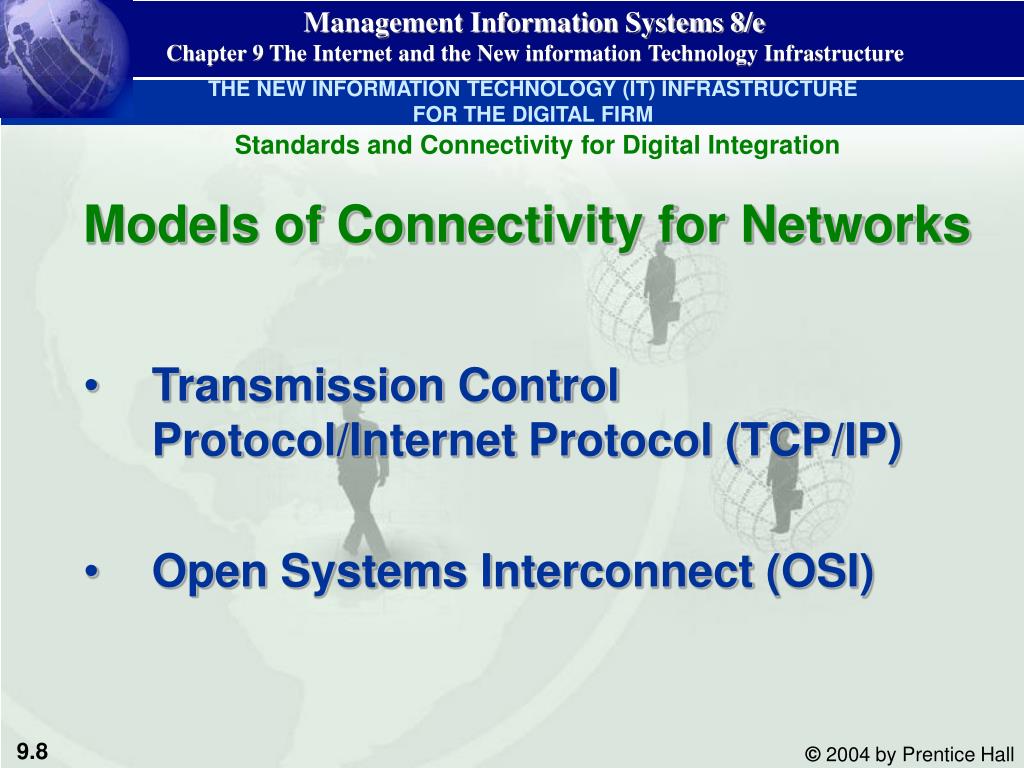 Management Information Systems 8/e
Chapter 9 The Internet and the New information Technology Infrastructure

THE NEW INFORMATION TECHNOLOGY (IT) INFRASTRUCTURE FOR THE DIGITAL FIRM

Standards and Connectivity for Digital Integration

Models of Connectivity for Networks

• Transmission Control Protocol/Internet Protocol (TCP/IP)

• Open Systems Interconnect (OSI)

9.8

© 2004 by Prentice Hall